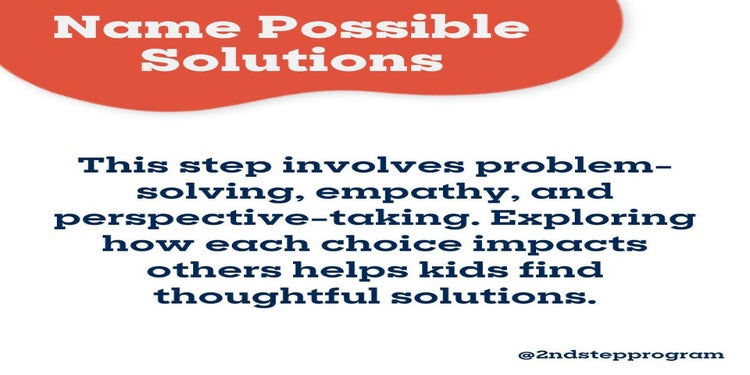 Name Possible Solutions

This step involves problem-solving, empathy, and perspective-taking. Exploring how each choice impacts others helps kids find thoughtful solutions.

@2ndstepprogram